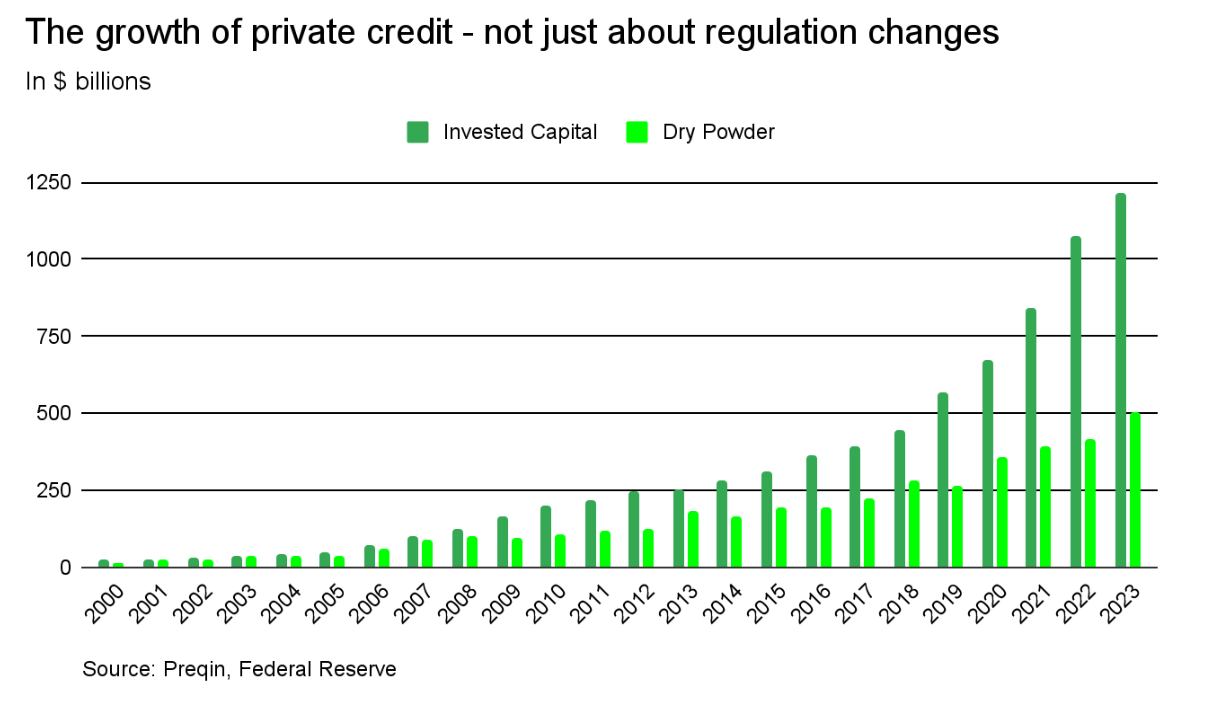 The growth of private credit - not just about regulation changes
In $ billions

Invested Capital  Dry Powder

1250
1000
750
500
250
0

2000 2001 2002 2003 2004 2005 2006 2007 2008 2009 2010 2011 2012 2013 2014 2015 2016 2017 2018 2019 2020 2021 2022 2023

Source: Preqin, Federal Reserve